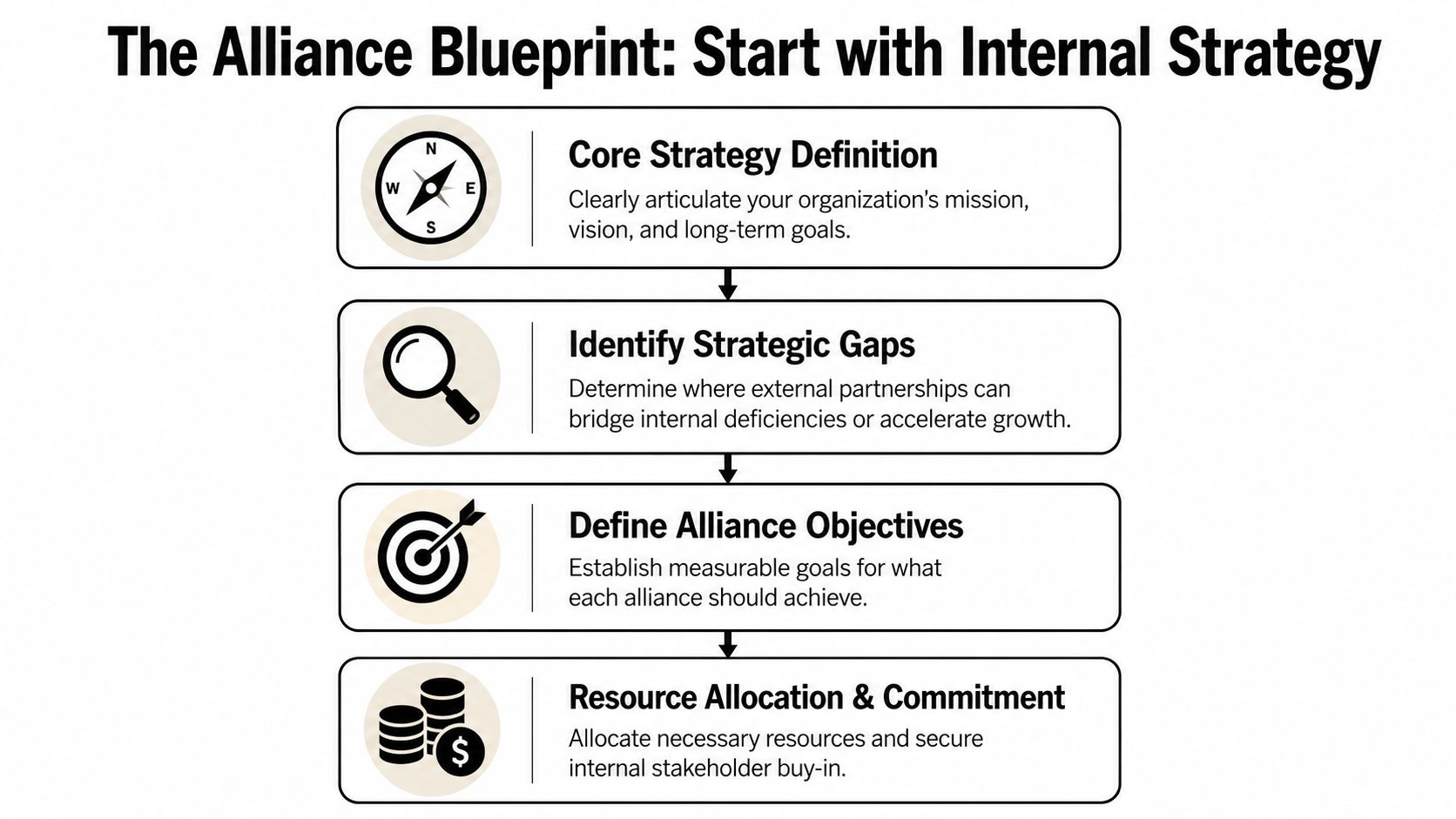 The Alliance Blueprint: Start with Internal Strategy

N
W
E
S

Core Strategy Definition
Clearly articulate your organization's mission, vision, and long-term goals.

Identify Strategic Gaps
Determine where external partnerships can bridge internal deficiencies or accelerate growth.

Define Alliance Objectives
Establish measurable goals for what each alliance should achieve.

$

Resource Allocation & Commitment
Allocate necessary resources and secure internal stakeholder buy-in.